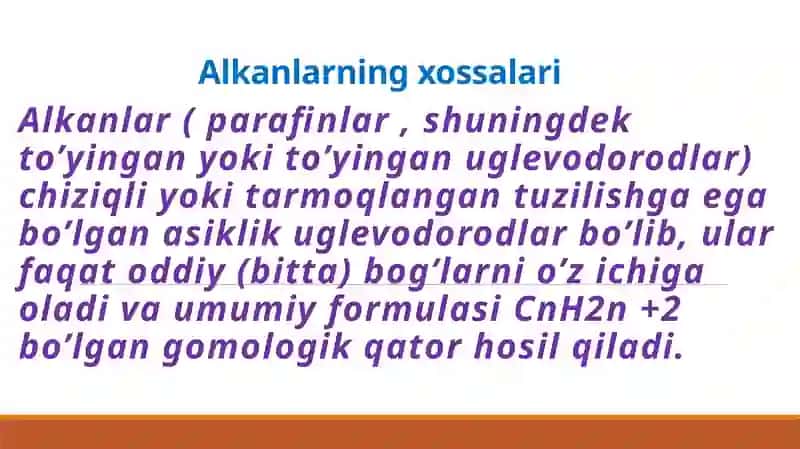 Alkanlarning xossalari

Alkanlar ( parafinlar , shuningdek to’yingan yoki to’yingan uglevodorodlar) chiziqli yoki tarmoqlangan tuzilishga ega bo’lgan asiklik uglevodorodlar bo’lib, ular faqat oddiy (bitta) bog’larni o’z ichiga oladi va umumiy formulasi CnH2n +2 bo’lgan gomologik qator hosil qiladi.